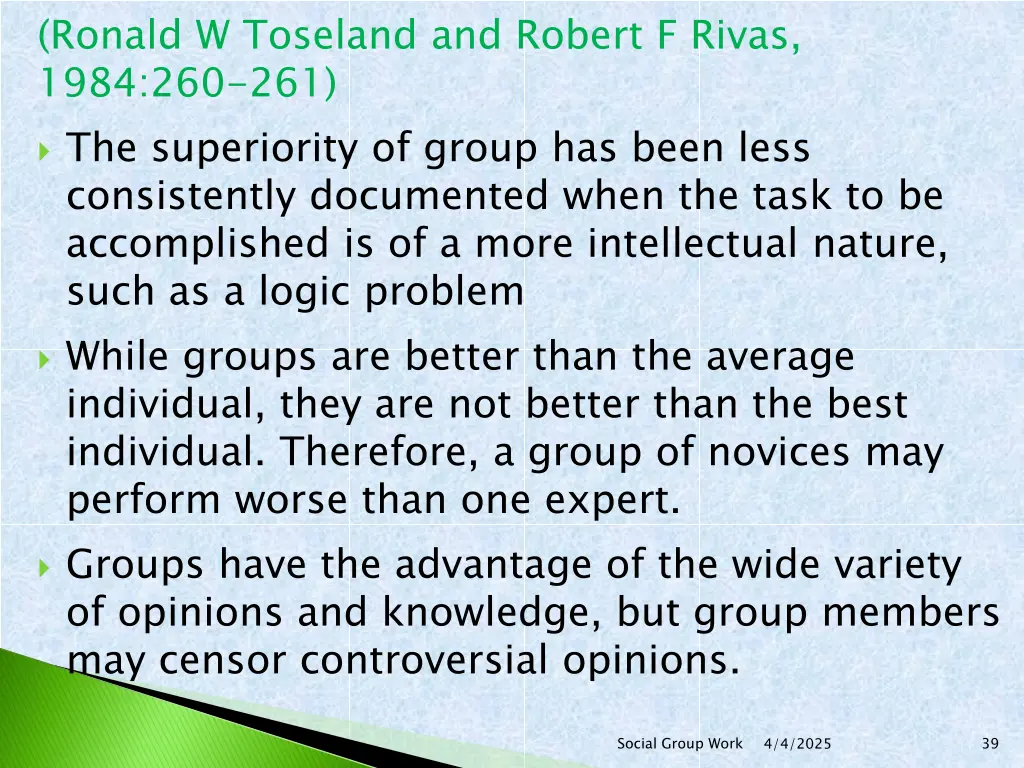 (Ronald W Toseland and Robert F Rivas, 1984:260-261)

The superiority of group has been less consistently documented when the task to be accomplished is of a more intellectual nature, such as a logic problem

While groups are better than the average individual, they are not better than the best individual. Therefore, a group of novices may perform worse than one expert.

Groups have the advantage of the wide variety of opinions and knowledge, but group members may censor controversial opinions.

Social Group Work 4/4/2025 39